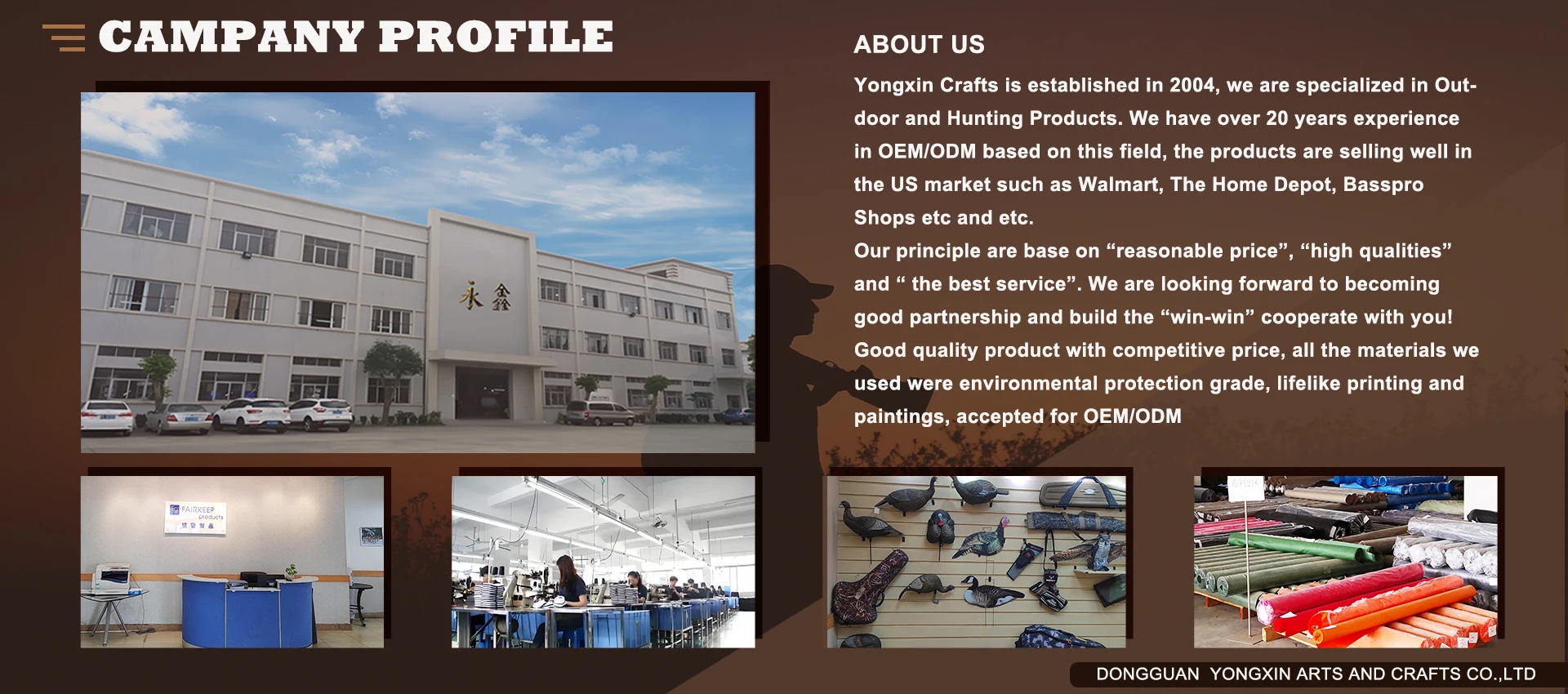 CAMPANY PROFILE

永鑫

FAIRKEEP products

ABOUT US

Yongxin Crafts is established in 2004, we are specialized in Outdoor and Hunting Products. We have over 20 years experience in OEM/ODM based on this field, the products are selling well in the US market such as Walmart, The Home Depot, Basspro Shops etc and etc.

Our principle are base on “reasonable price”, “high qualities” and “ the best service”. We are looking forward to becoming good partnership and build the “win-win” cooperate with you! Good quality product with competitive price, all the materials we used were environmental protection grade, lifelike printing and paintings, accepted for OEM/ODM

DONGGUAN YONGXIN ARTS AND CRAFTS CO.,LTD